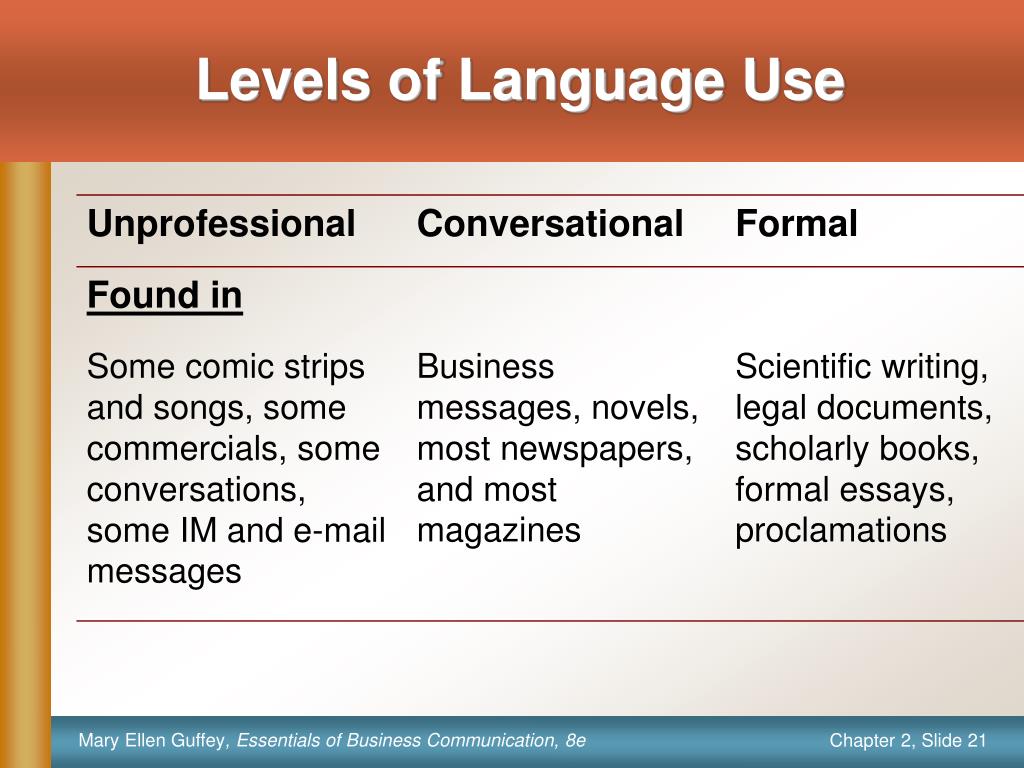 Levels of Language Use

| Unprofessional | Conversational | Formal |
|---|---|---|
| Found in | | |
| Some comic strips and songs, some commercials, some conversations, some IM and e-mail messages | Business messages, novels, most newspapers, and most magazines | Scientific writing, legal documents, scholarly books, formal essays, proclamations |

Mary Ellen Guffey, Essentials of Business Communication, 8e

Chapter 2, Slide 21